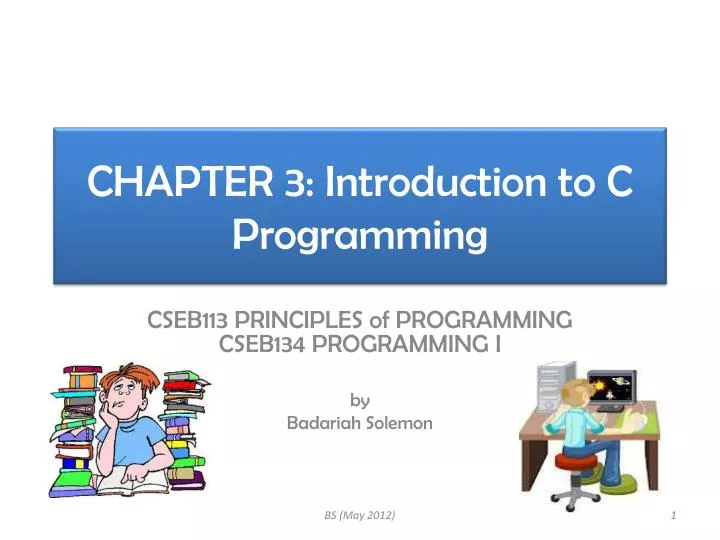 CHAPTER 3: Introduction to C Programming

CSEB113 PRINCIPLES of PROGRAMMING
CSEB134 PROGRAMMING I

by
Badariah Solemon

BS (May 2012)

1